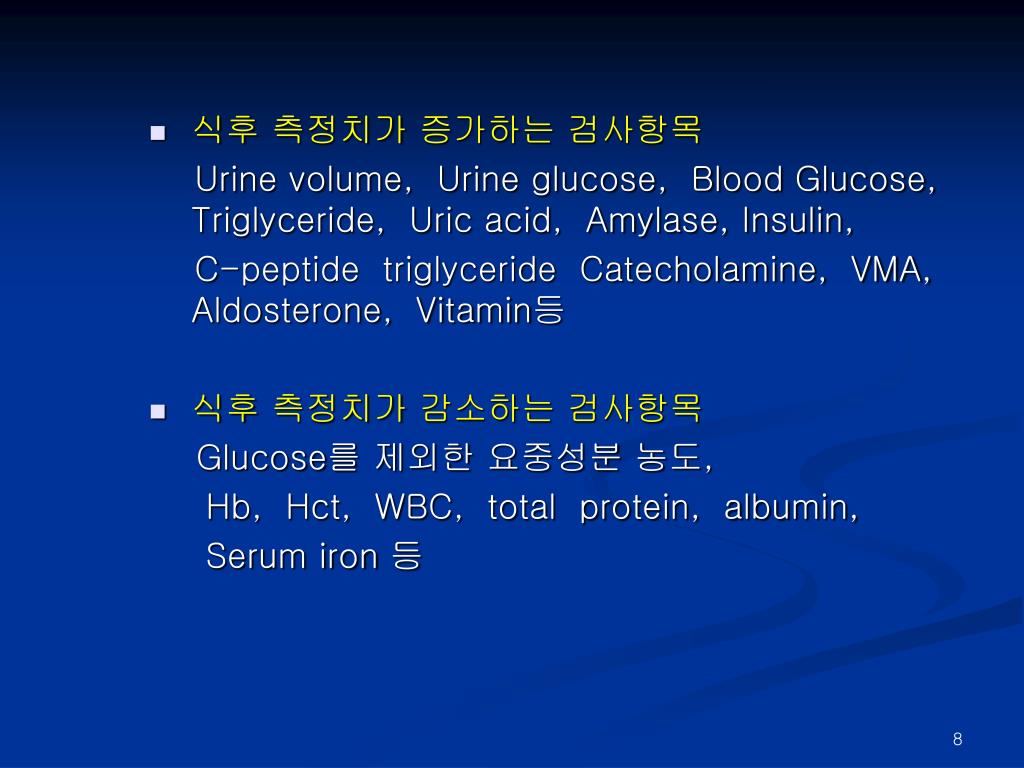 ■ 식후 측정치가 증가하는 검사항목

Urine volume, Urine glucose, Blood Glucose, Triglyceride, Uric acid, Amylase, Insulin,

C-peptide triglyceride Catecholamine, VMA, Aldosterone, Vitamin등

■ 식후 측정치가 감소하는 검사항목

Glucose를 제외한 요중성분 농도,

Hb, Hct, WBC, total protein, albumin,

Serum iron 등

8